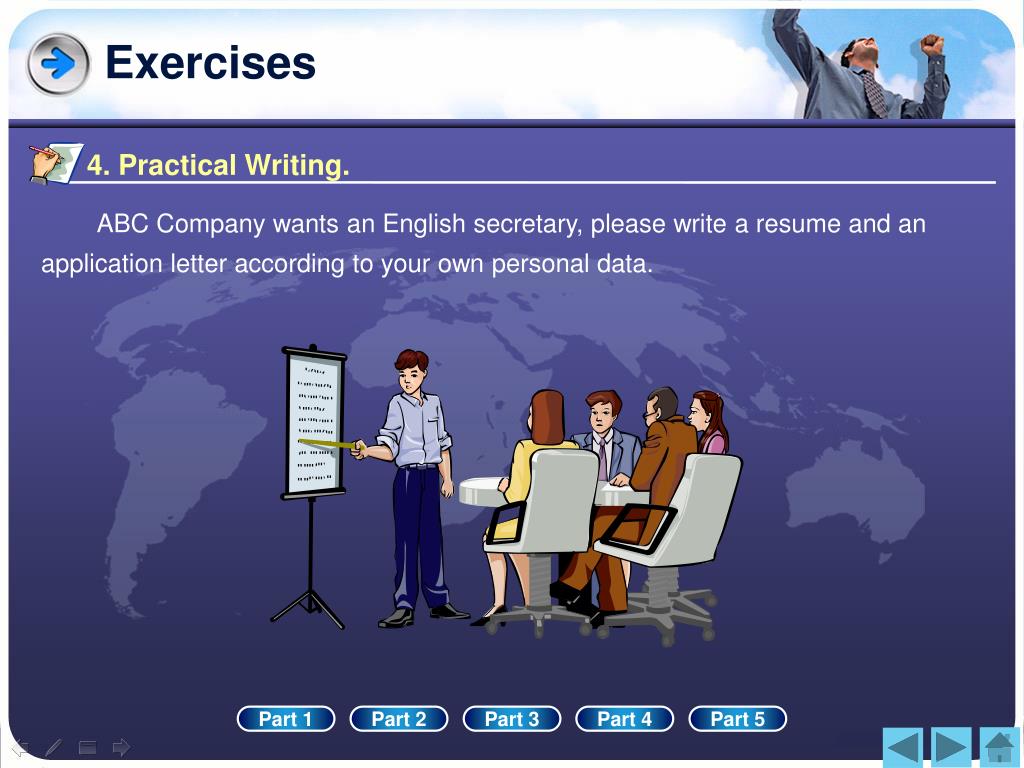 Exercises

4. Practical Writing.

ABC Company wants an English secretary, please write a resume and an application letter according to your own personal data.

Part 1 Part 2 Part 3 Part 4 Part 5